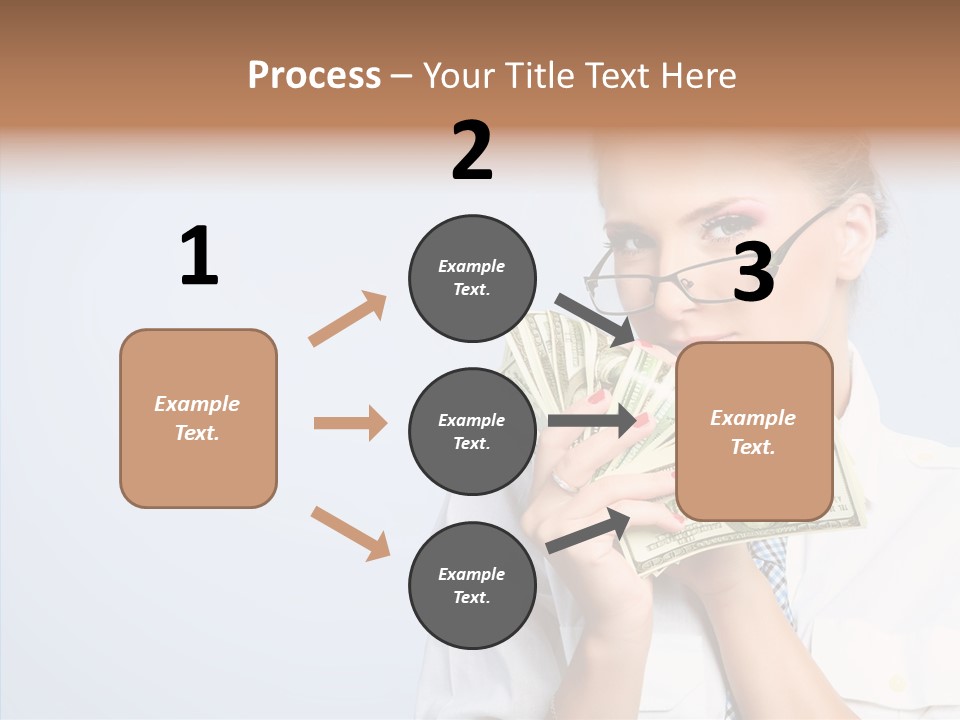 Process – Your Title Text Here

1

Example Text.

2

Example Text.

Example Text.

Example Text.

3

Example Text.